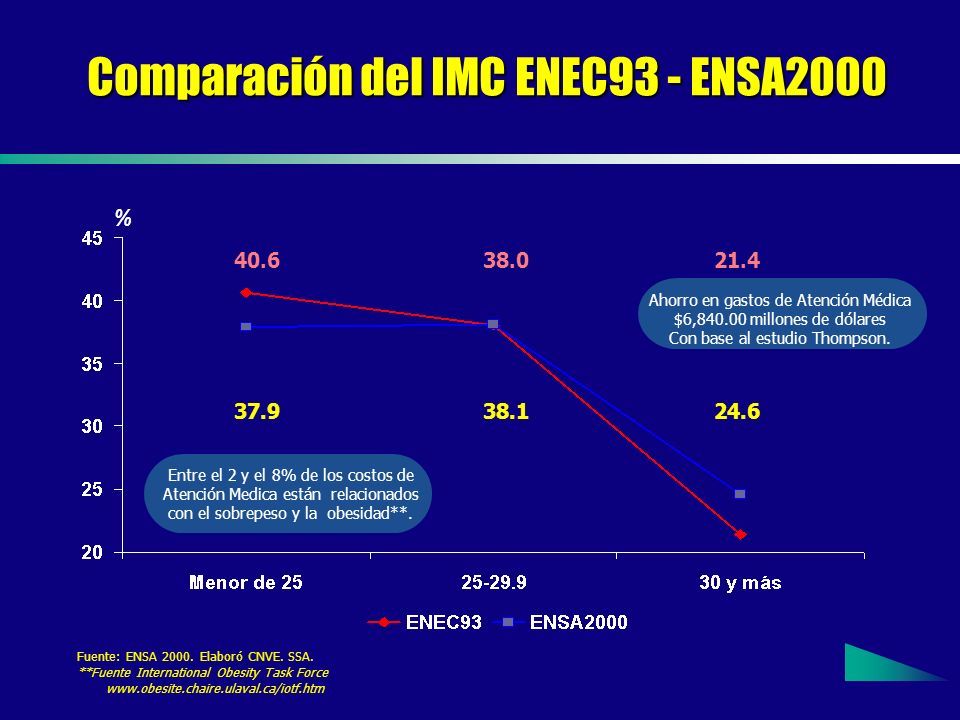 Comparación del IMC ENEC93 - ENSA2000

%

45
40
35
30
25
20

40.6 38.0 21.4

Ahorro en gastos de Atención Médica $6,840.00 millones de dólares Con base al estudio Thompson.

37.9 38.1 24.6

Entre el 2 y el 8% de los costos de Atención Medica están relacionados con el sobrepeso y la obesidad**.

Menor de 25
25-29.9
30 y más

ENEC93 ENSA2000

Fuente: ENSA 2000. Elaboró CNVE. SSA.
**Fuente International Obesity Task Force
www.obesite.chaire.ulaval.ca/iotf.htm